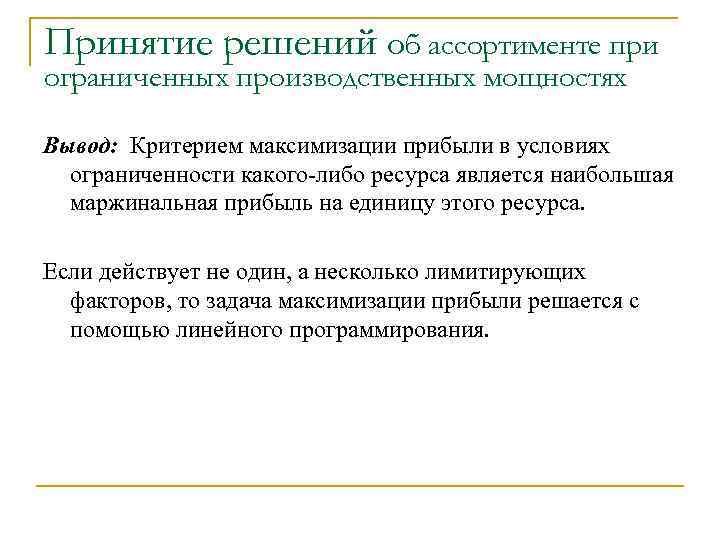 Принятие решений об ассортименте при ограниченных производственных мощностях

Вывод: Критерием максимизации прибыли в условиях ограниченности какого-либо ресурса является наибольшая маржинальная прибыль на единицу этого ресурса.

Если действует не один, а несколько лимитирующих факторов, то задача максимизации прибыли решается с помощью линейного программирования.